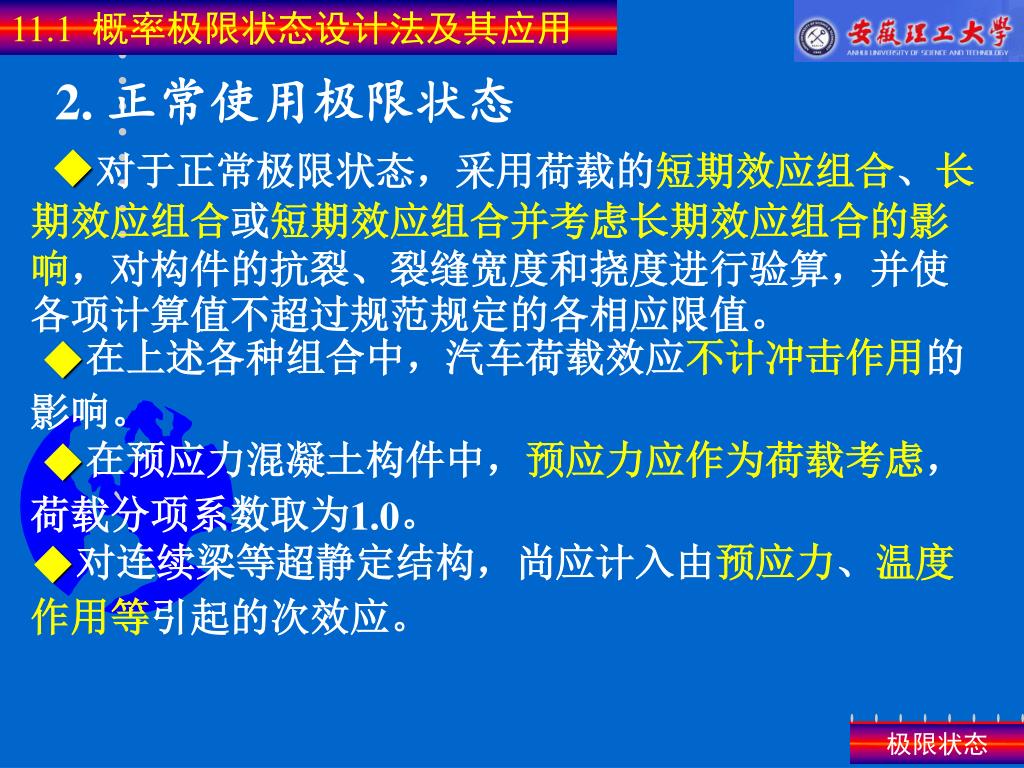 11.1 概率极限状态设计法及其应用

安徽理工大学
ANHUI UNIVERSITY OF SCIENCE AND TECHNOLOGY

2. 正常使用极限状态

◆对于正常极限状态，采用荷载的短期效应组合、长期效应组合或短期效应组合并考虑长期效应组合的影响，对构件的抗裂、裂缝宽度和挠度进行验算，并使各项计算值不超过规范规定的各相应限值。

◆在上述各种组合中，汽车荷载效应不计冲击作用的影响。

◆在预应力混凝土构件中，预应力应作为荷载考虑，荷载分项系数取为1.0。

◆对连续梁等超静定结构，尚应计入由预应力、温度作用等引起的次效应。

极限状态